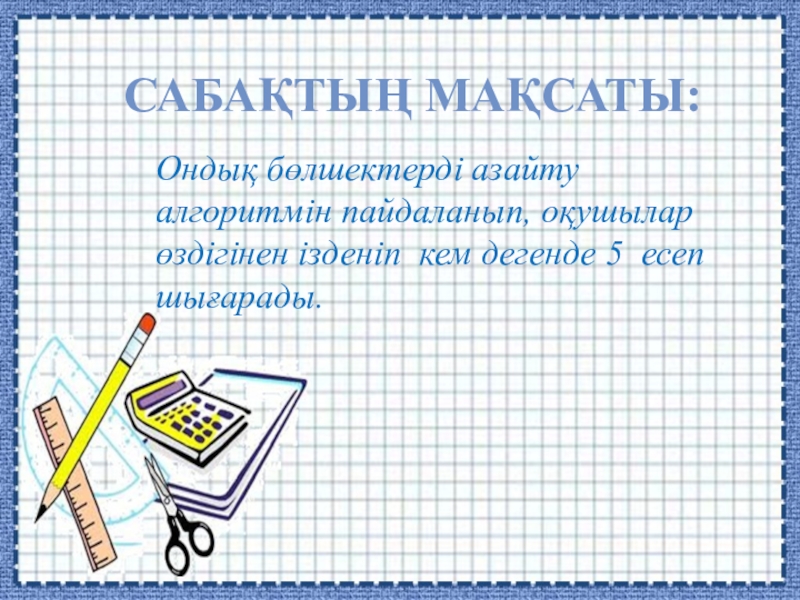 САБАҚТЫҢ МАҚСАТЫ:

Ондық бөлшектерді азайту алгоритмін пайдаланып, оқушылар өздігінен ізденіп кем дегенде 5 есеп шығарады.